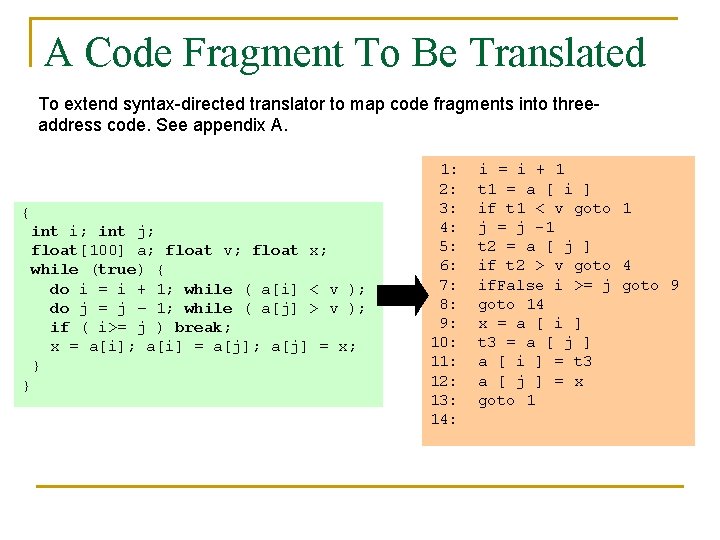 A Code Fragment To Be Translated

To extend syntax-directed translator to map code fragments into three-address code. See appendix A.

{
 int i; int j;
 float[100] a; float v; float x;
 while (true) {
   do i = i + 1; while ( a[i] < v );
   do j = j - 1; while ( a[j] > v );
   if ( i>= j ) break;
   x = a[i]; a[i] = a[j]; a[j] = x;
 }
}

1: i = i + 1
2: t1 = a [ i ]
3: if t1 < v goto 1
4: j = j -1
5: t2 = a [ j ]
6: if t2 > v goto 4
7: ifFalse i >= j goto 9
8: goto 14
9: x = a [ i ]
10: t3 = a [ j ]
11: a [ i ] = t3
12: a [ j ] = x
13: goto 1
14: